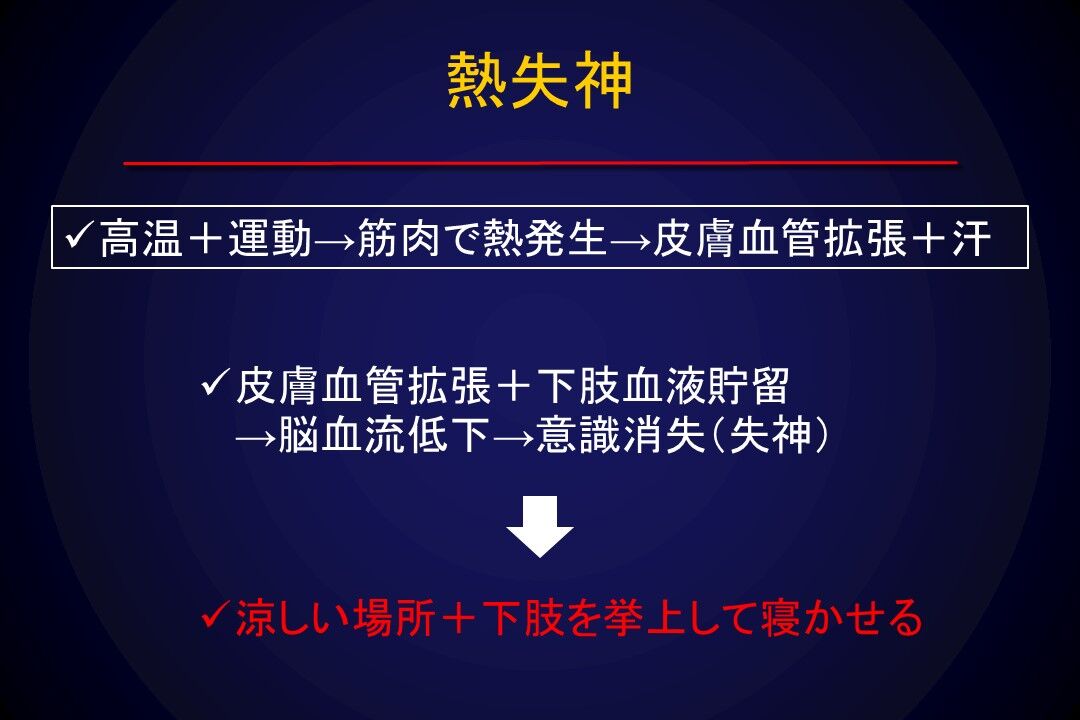 熱失神

✓高温＋運動→筋肉で熱発生→皮膚血管拡張＋汗

✓皮膚血管拡張＋下肢血液貯留
→脳血流低下→意識消失（失神）

✓涼しい場所＋下肢を挙上して寝かせる